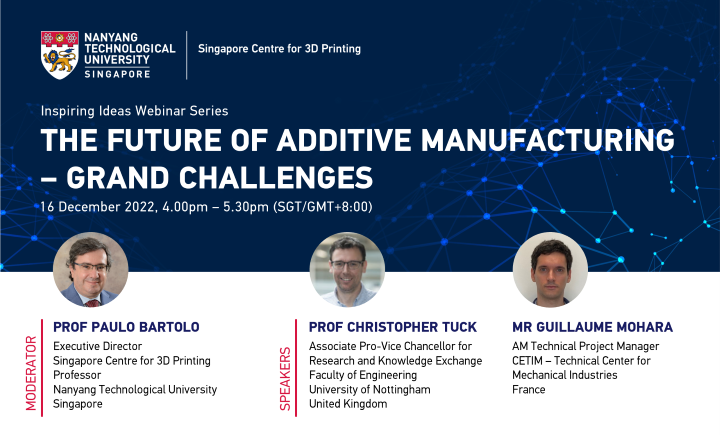 NANYANG TECHNOLOGICAL UNIVERSITY SINGAPORE

Singapore Centre for 3D Printing

Inspiring Ideas Webinar Series

THE FUTURE OF ADDITIVE MANUFACTURING – GRAND CHALLENGES

16 December 2022, 4.00pm – 5.30pm (SGT/GMT+8:00)

MODERATOR

PROF PAULO BARTOLO
Executive Director
Singapore Centre for 3D Printing
Professor
Nanyang Technological University
Singapore

SPEAKERS

PROF CHRISTOPHER TUCK
Associate Pro-Vice Chancellor for Research and Knowledge Exchange
Faculty of Engineering
University of Nottingham
United Kingdom

MR GUILLAUME MOHARA
AM Technical Project Manager
CETIM – Technical Center for Mechanical Industries
France